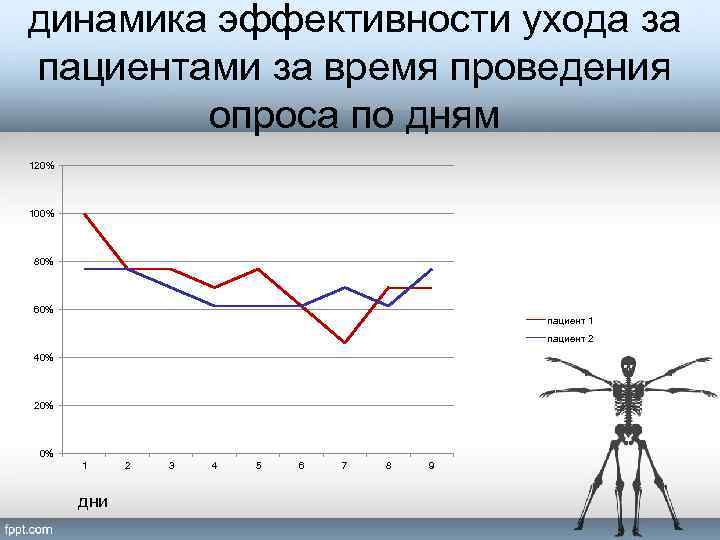 динамика эффективности ухода за пациентами за время проведения опроса по дням

120%
100%
80%
60%
40%
20%
0%

1 2 3 4 5 6 7 8 9

дни

пациент 1
пациент 2

fppt.com